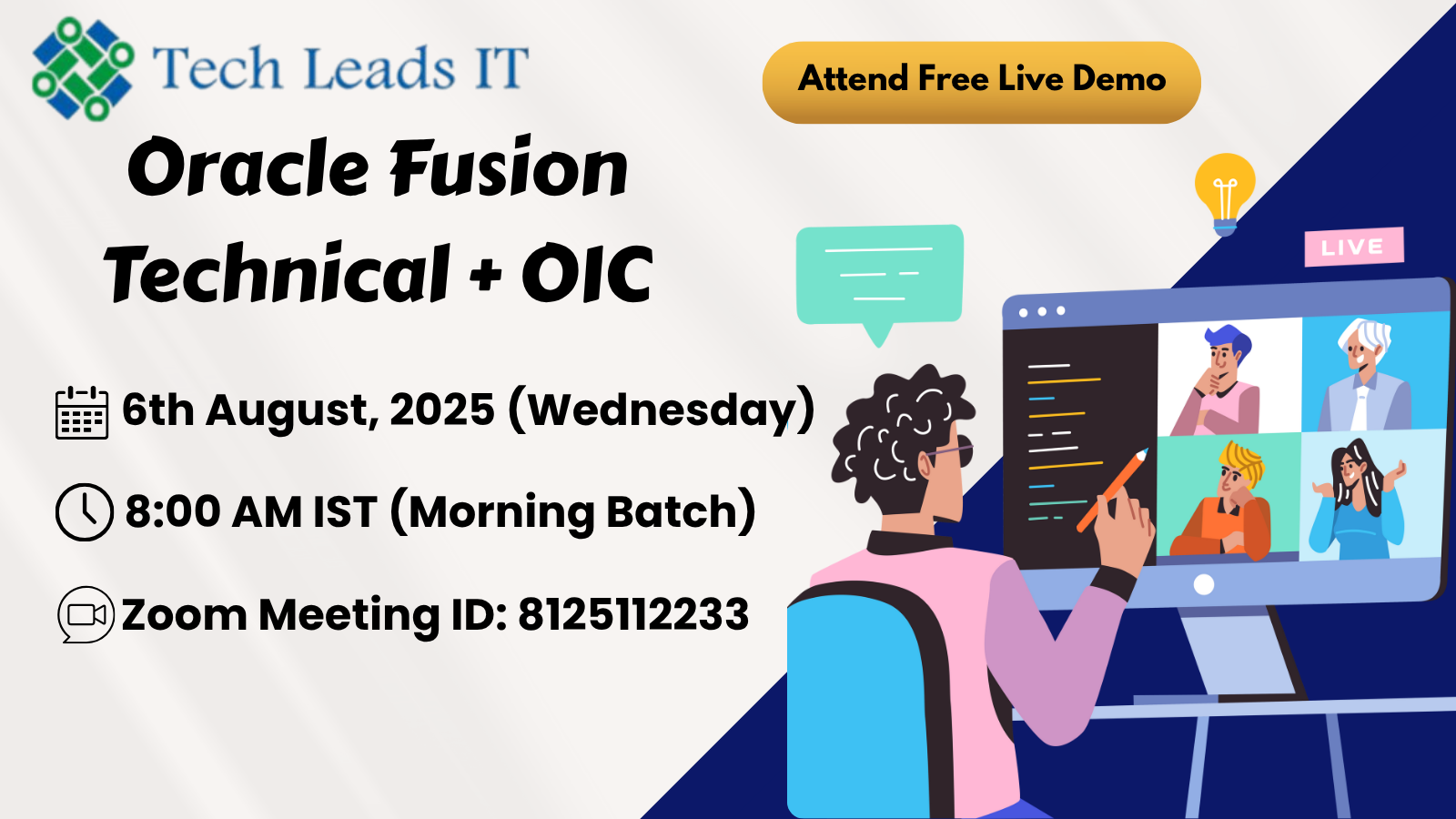 Tech Leads IT

Attend Free Live Demo

Oracle Fusion Technical + OIC

6th August, 2025 (Wednesday)

8:00 AM IST (Morning Batch)

Zoom Meeting ID: 8125112233

LIVE